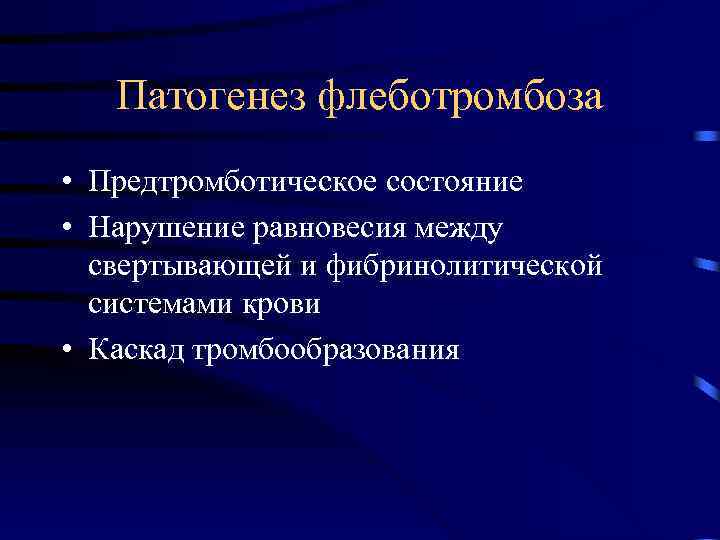 Патогенез флеботромбоза

• Предтромботическое состояние
• Нарушение равновесия между свертывающей и фибринолитической системами крови
• Каскад тромбообразования